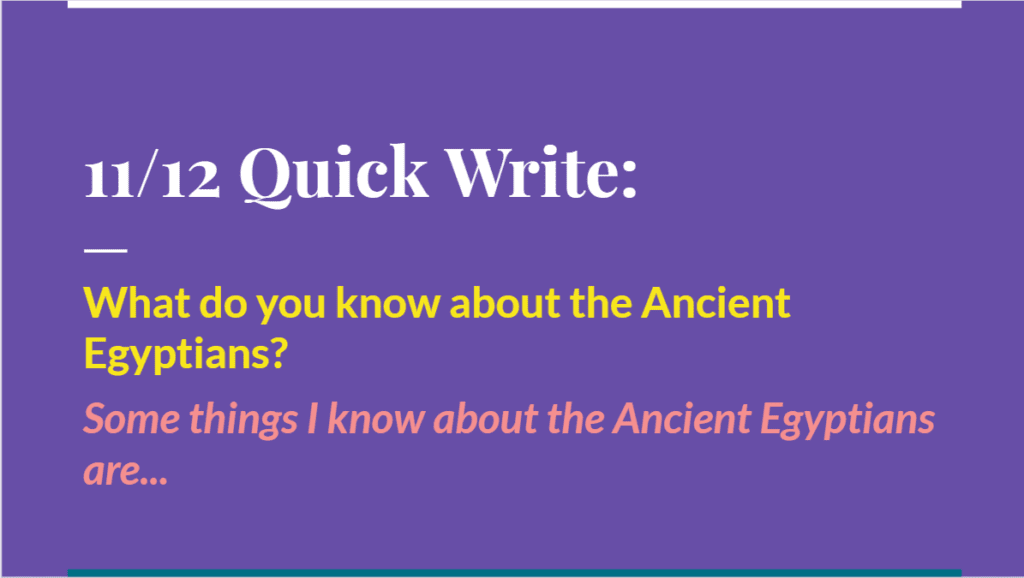 11/12 Quick Write:

What do you know about the Ancient Egyptians?

Some things I know about the Ancient Egyptians are...